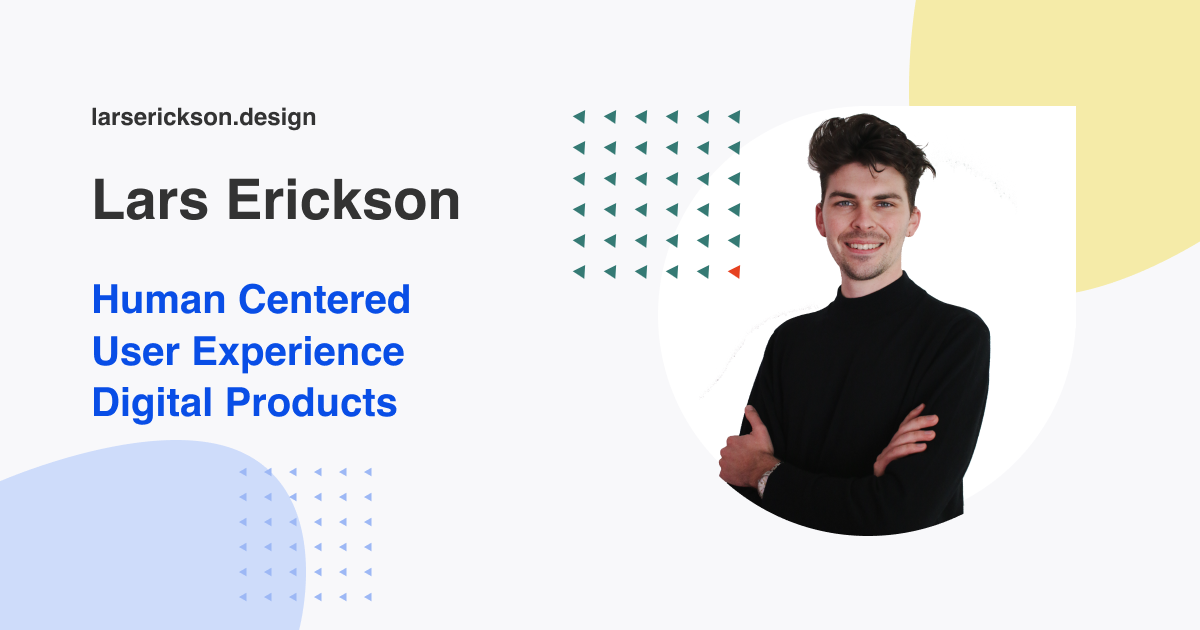 larserickson.design

Lars Erickson

Human Centered
User Experience
Digital Products